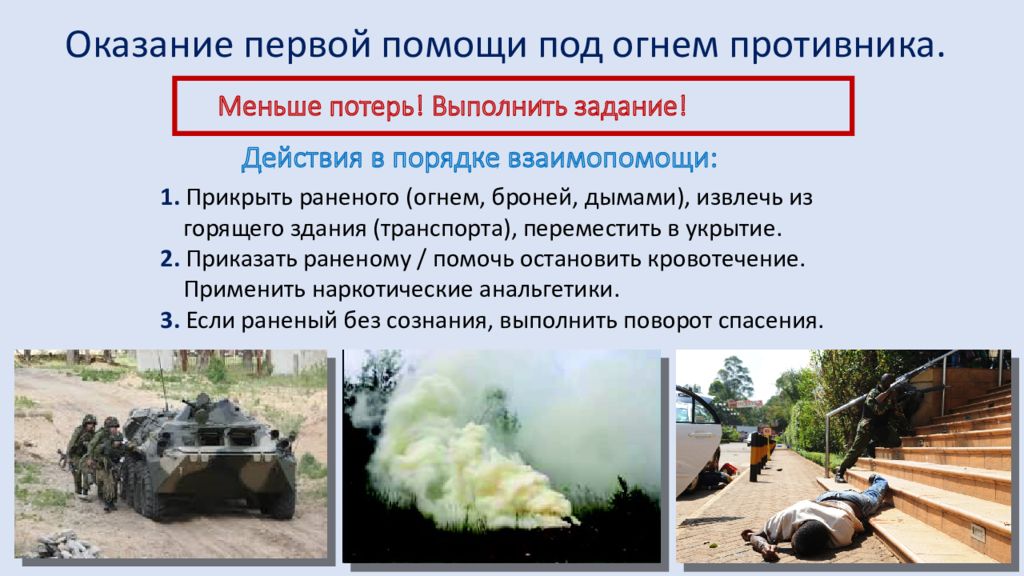 Оказание первой помощи под огнем противника.

Меньше потерь! Выполнить задание!

Действия в порядке взаимопомощи:

1. Прикрыть раненого (огнем, броней, дымами), извлечь из горящего здания (транспорта), переместить в укрытие.
2. Приказать раненому / помочь остановить кровотечение. Применить наркотические анальгетики.
3. Если раненый без сознания, выполнить поворот спасения.